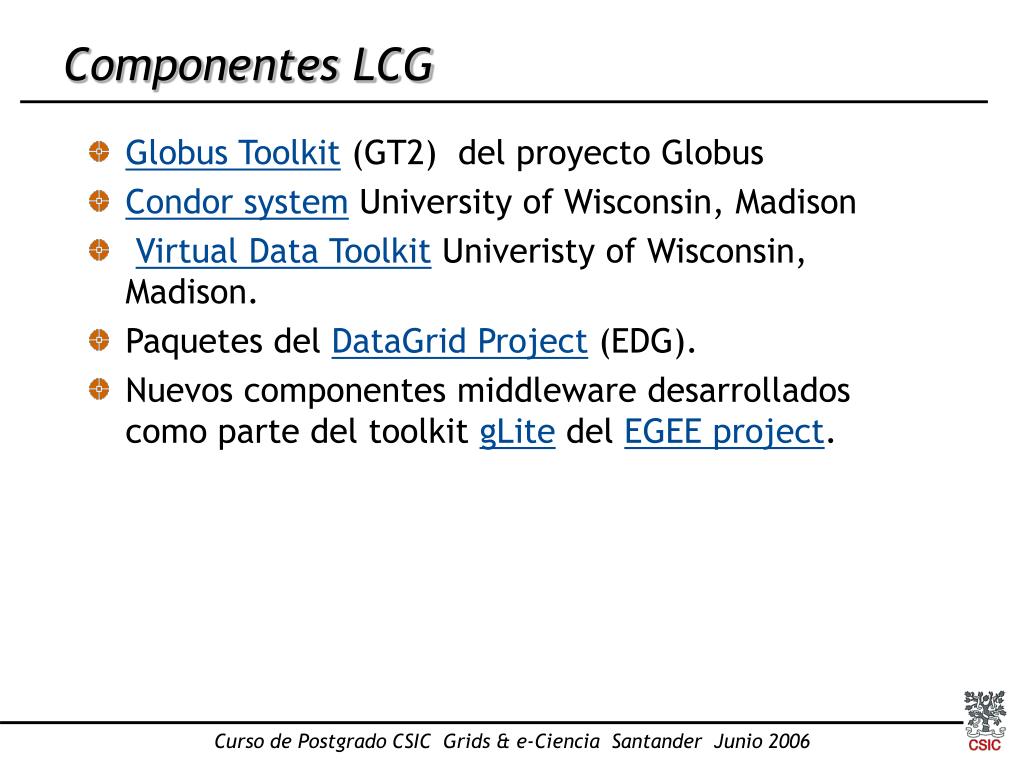 Componentes LCG

Globus Toolkit (GT2) del proyecto Globus

Condor system University of Wisconsin, Madison

Virtual Data Toolkit Univeristy of Wisconsin, Madison.

Paquetes del DataGrid Project (EDG).

Nuevos componentes middleware desarrollados como parte del toolkit gLite del EGEE project.

Curso de Postgrado CSIC Grids & e-Ciencia Santander Junio 2006

CSIC